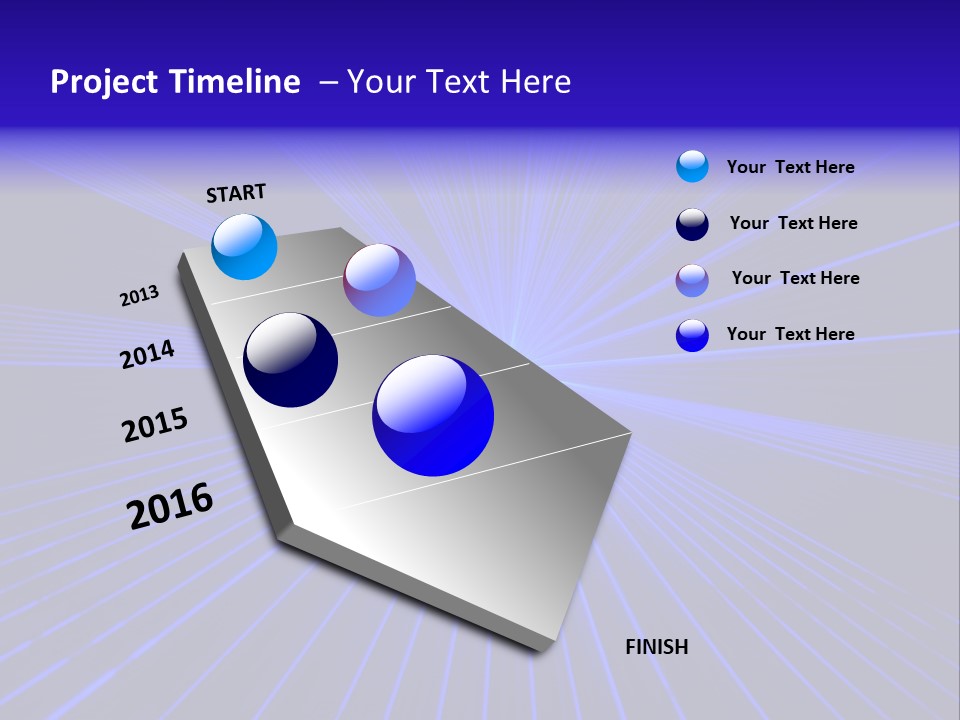 Project Timeline – Your Text Here

START

2013

2014

2015

2016

FINISH

Your Text Here

Your Text Here

Your Text Here

Your Text Here